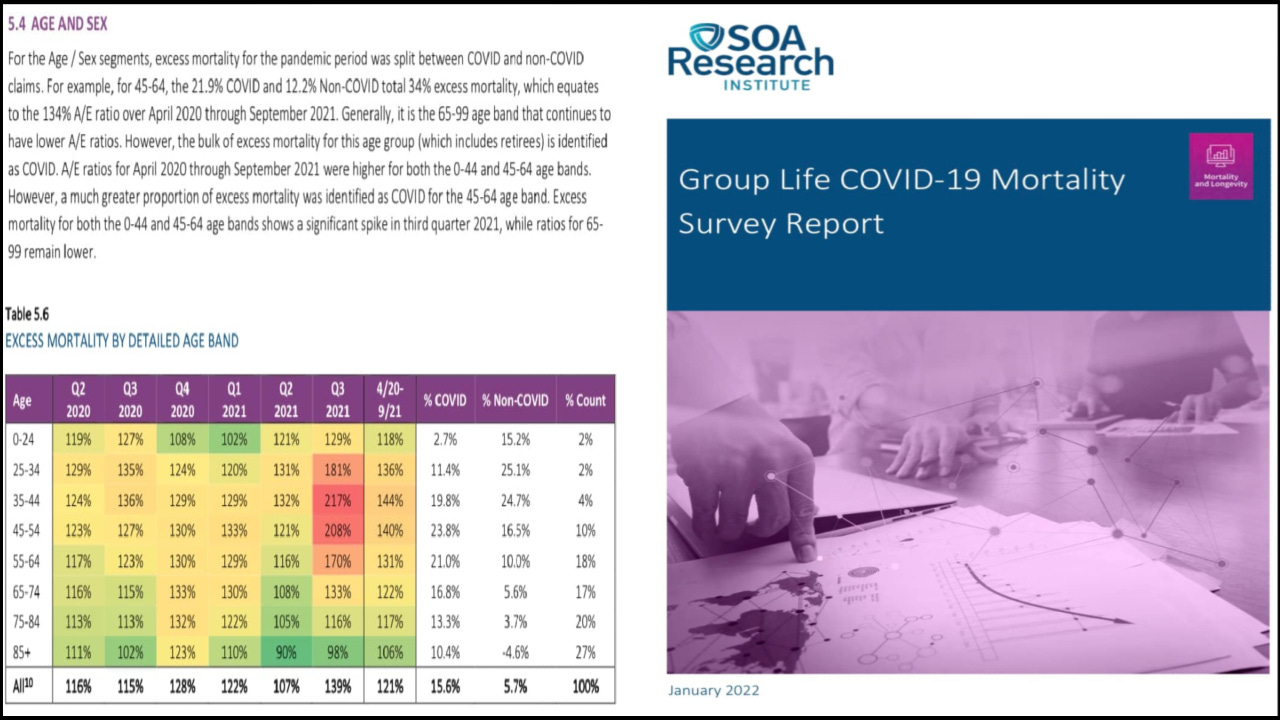 5.4 AGE AND SEX

For the Age / Sex segments, excess mortality for the pandemic period was split between COVID and non-COVID claims. For example, for 45-64, the 21.9% COVID and 12.2% Non-COVID total 34% excess mortality, which equates to the 134% A/E ratio over April 2020 through September 2021. Generally, it is the 65-99 age band that continues to have lower A/E ratios. However, the bulk of excess mortality for this age group (which includes retirees) is identified as COVID. A/E ratios for April 2020 through September 2021 were higher for both the 0-44 and 45-64 age bands. However, a much greater proportion of excess mortality was identified as COVID for the 45-64 age band. Excess mortality for both the 0-44 and 45-64 age bands shows a significant spike in third quarter 2021, while ratios for 65-99 remain lower.

Table 5.6
EXCESS MORTALITY BY DETAILED AGE BAND

| Age | Q2 2020 | Q3 2020 | Q4 2020 | Q1 2021 | Q2 2021 | Q3 2021 | 4/20-9/21 | % COVID | % Non-COVID | % Count |
|---|---|---|---|---|---|---|---|---|---|---|
| 0-24 | 119% | 127% | 108% | 102% | 121% | 129% | 118% | 2.7% | 15.2% | 2% |
| 25-34 | 129% | 135% | 124% | 120% | 131% | 181% | 136% | 11.4% | 25.1% | 2% |
| 35-44 | 124% | 136% | 129% | 129% | 132% | 217% | 144% | 19.8% | 24.7% | 4% |
| 45-54 | 123% | 127% | 130% | 133% | 121% | 208% | 140% | 23.8% | 16.5% | 10% |
| 55-64 | 117% | 123% | 130% | 129% | 116% | 170% | 131% | 21.0% | 10.0% | 18% |
| 65-74 | 116% | 115% | 133% | 130% | 108% | 133% | 122% | 16.8% | 5.6% | 17% |
| 75-84 | 113% | 113% | 132% | 122% | 105% | 116% | 117% | 13.3% | 3.7% | 20% |
| 85+ | 111% | 102% | 123% | 110% | 90% | 98% | 106% | 10.4% | -4.6% | 27% |
| All$^{10}$ | 116% | 115% | 128% | 122% | 107% | 139% | 121% | 15.6% | 5.7% | 100% |

SOA Research INSTITUTE

Mortality and Longevity

Group Life COVID-19 Mortality Survey Report

January 2022